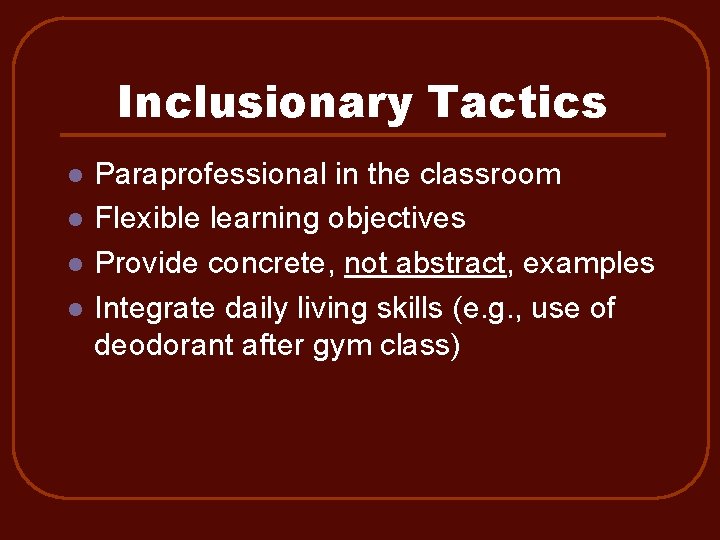 Inclusionary Tactics

- Paraprofessional in the classroom
- Flexible learning objectives
- Provide concrete, not abstract, examples
- Integrate daily living skills (e.g., use of deodorant after gym class)